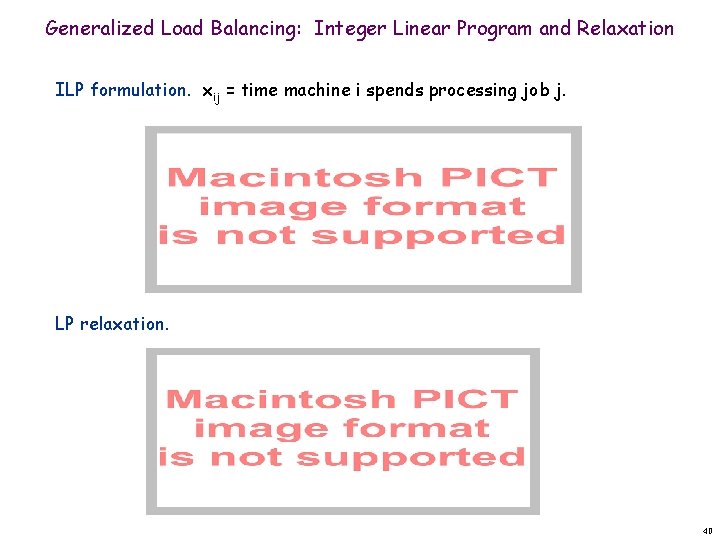 Generalized Load Balancing: Integer Linear Program and Relaxation

ILP formulation. $x_{ij}$ = time machine i spends processing job j.

Macintosh PICT image format is not supported

LP relaxation.

Macintosh PICT image format is not supported

40